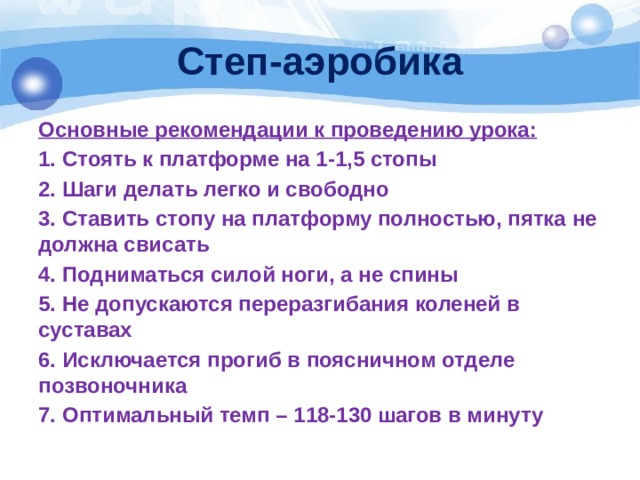 Степ-аэробика

Основные рекомендации к проведению урока:

1. Стоять к платформе на 1-1,5 стопы

2. Шаги делать легко и свободно

3. Ставить стопу на платформу полностью, пятка не должна свисать

4. Подниматься силой ноги, а не спины

5. Не допускаются переразгибания коленей в суставах

6. Исключается прогиб в поясничном отделе позвоночника

7. Оптимальный темп – 118-130 шагов в минуту